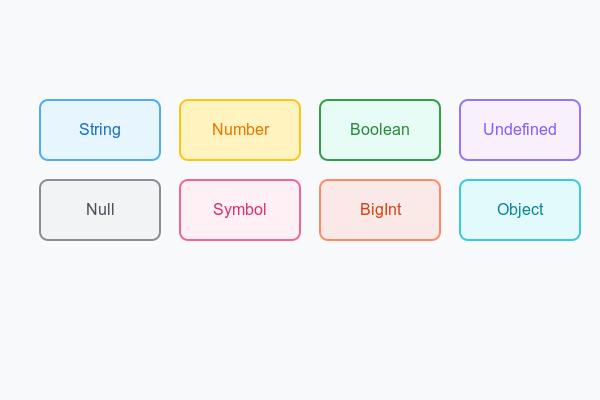 String

Number

Boolean

Undefined

Null

Symbol

BigInt

Object